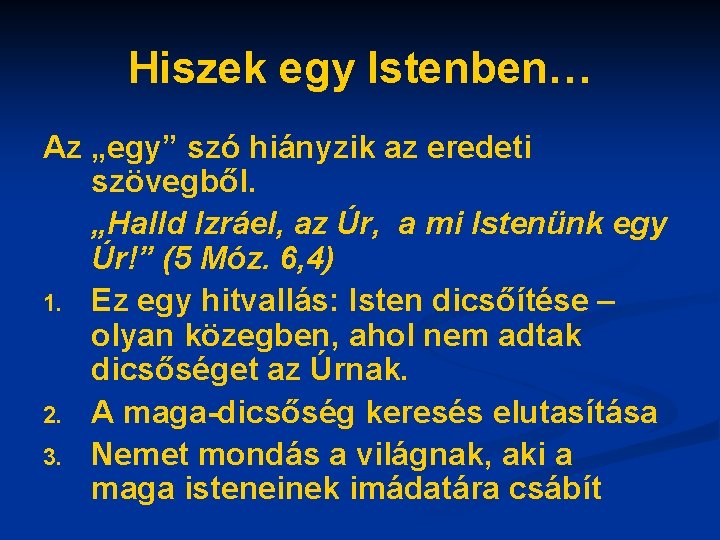 Hiszek egy Istenben…

Az „egy” szó hiányzik az eredeti szövegből.

„Halld Izráel, az Úr, a mi Istenünk egy Úr!” (5 Móz. 6,4)

1. Ez egy hitvallás: Isten dicsőítése – olyan közegben, ahol nem adtak dicsőséget az Úrnak.
2. A maga-dicsőség keresés elutasítása
3. Nemet mondás a világnak, aki a maga isteneinek imádatára csábít